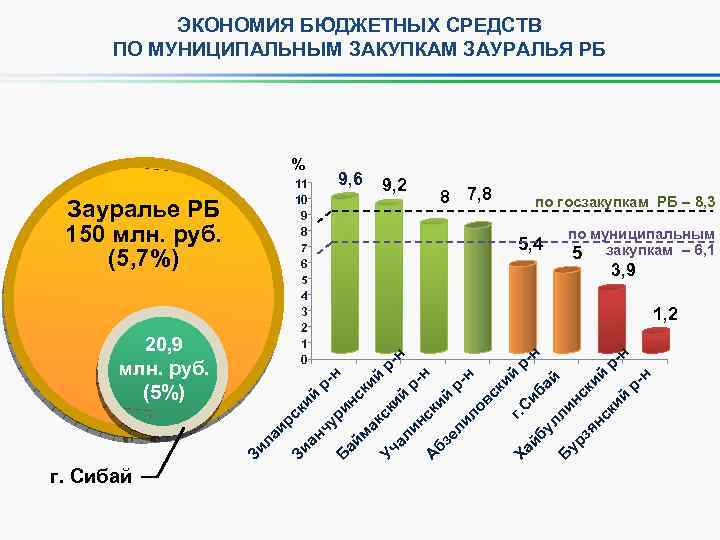 ЭКОНОМИЯ БЮДЖЕТНЫХ СРЕДСТВ
ПО МУНИЦИПАЛЬНЫМ ЗАКУПКАМ ЗАУРАЛЬЯ РБ

Зауралье РБ
150 млн. руб.
(5,7%)

20,9
млн. руб.
(5%)

г. Сибай

%
11
10
9
8
7
6
5
4
3
2
1
0

9,6
9,2
8
7,8
5,4
5
3,9
1,2

по госзакупкам РБ – 8,3
по муниципальным закупкам – 6,1

Зилаирский р-н
Зианчуринский р-н
Баймакский р-н
Учалинский р-н
Абзелиловский р-н
г.Сибай
Хайбуллинский р-н
Бурзянский р-н